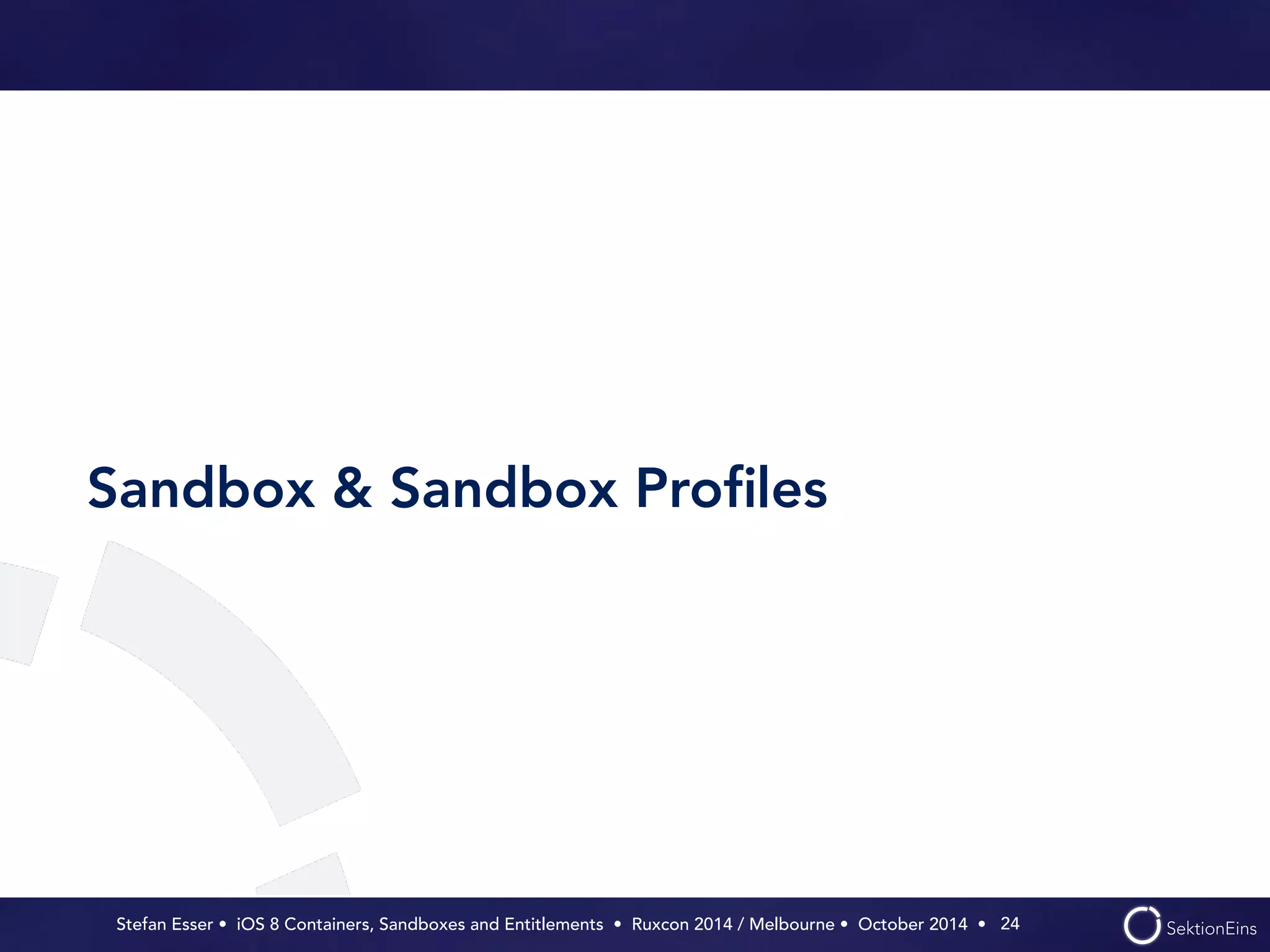 Sandbox & Sandbox Profiles

Stefan Esser • iOS 8 Containers, Sandboxes and Entitlements • Ruxcon 2014 / Melbourne • October 2014 • 24

SektionEins